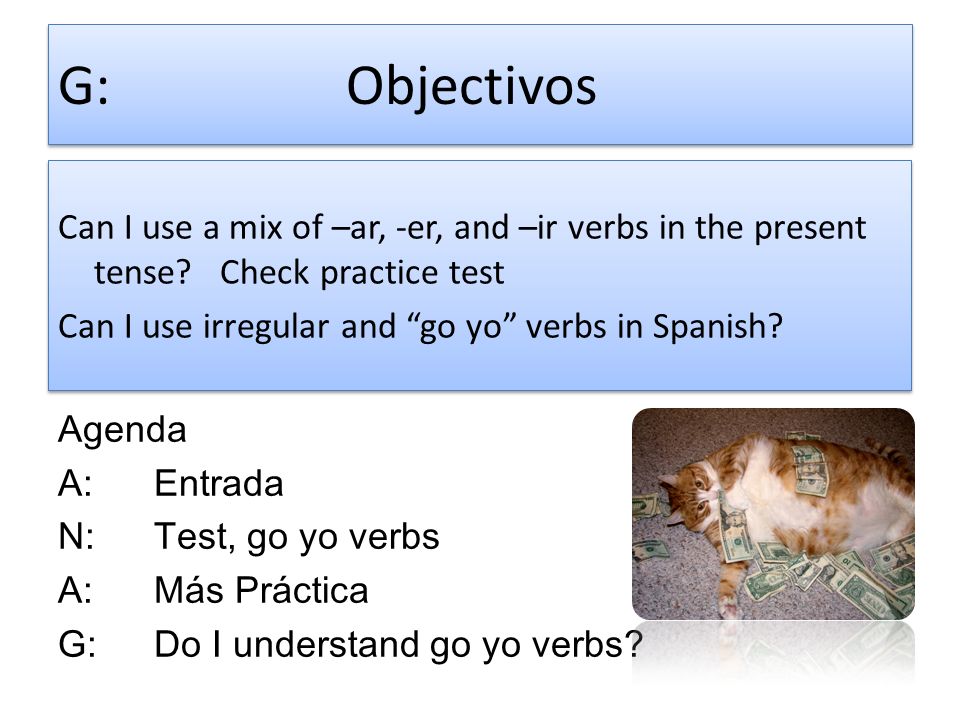 G: Objectivos

Can I use a mix of –ar, -er, and –ir verbs in the present tense? Check practice test

Can I use irregular and “go yo” verbs in Spanish?

Agenda

A: Entrada

N: Test, go yo verbs

A: Más Práctica

G: Do I understand go yo verbs?